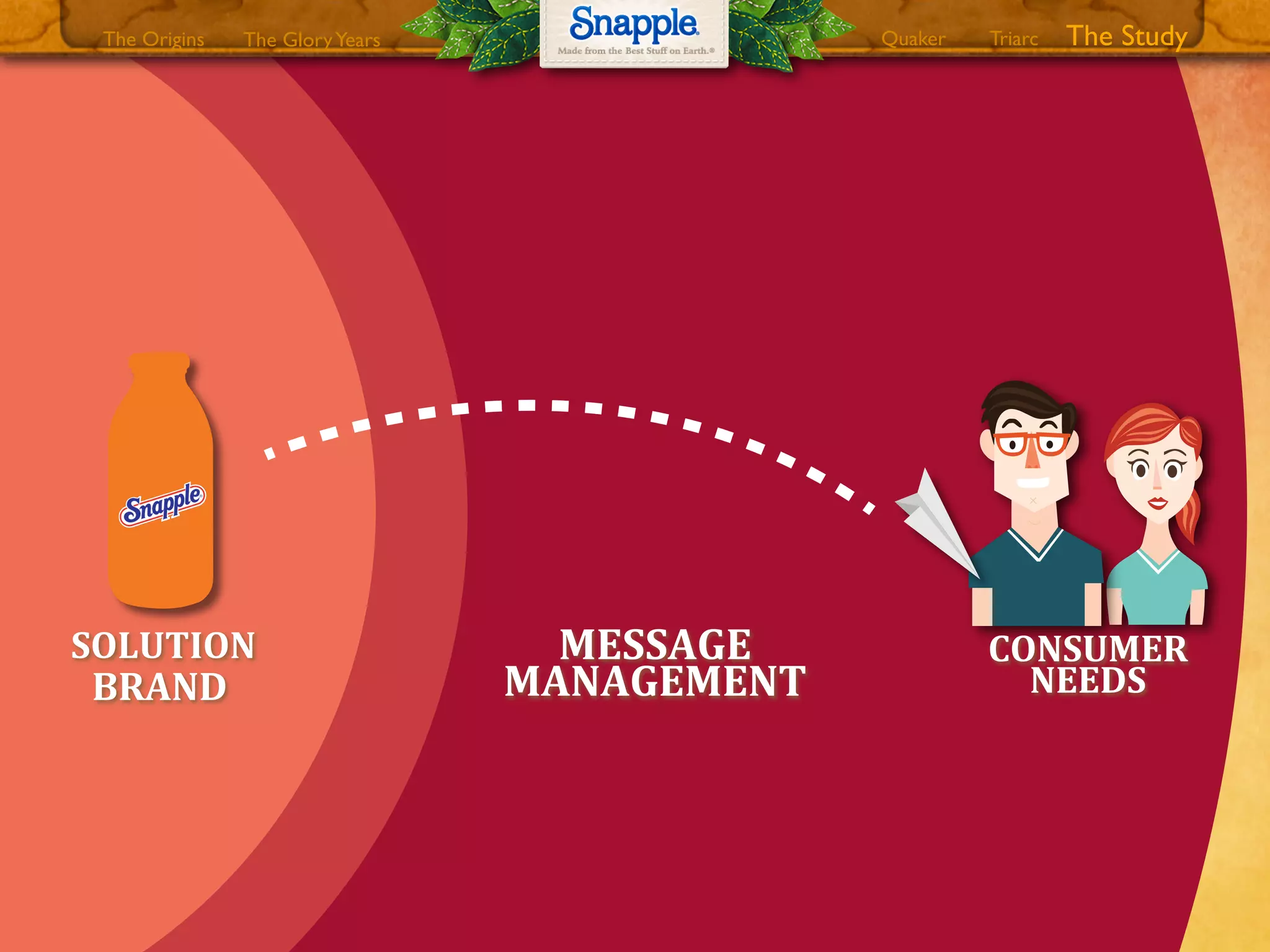 The Origins The Glory Years

Snapple
Made from the Best Stuff on Earth.®

Quaker Triarc The Study

Snapple

SOLUTION BRAND

MESSAGE MANAGEMENT

CONSUMER NEEDS